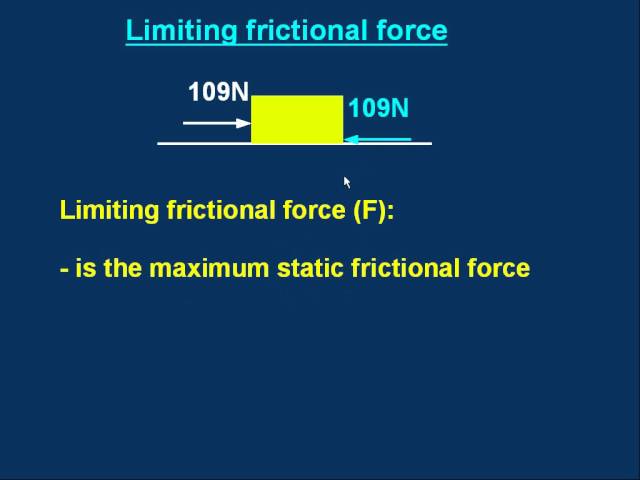 Limiting frictional force

109N

109N

Limiting frictional force (F):

- is the maximum static frictional force